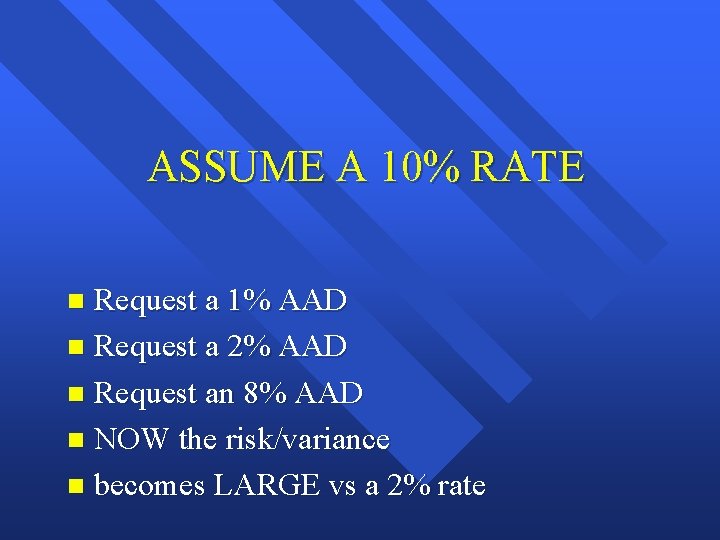 ASSUME A 10% RATE

- Request a 1% AAD
- Request a 2% AAD
- Request an 8% AAD
- NOW the risk/variance
- becomes LARGE vs a 2% rate